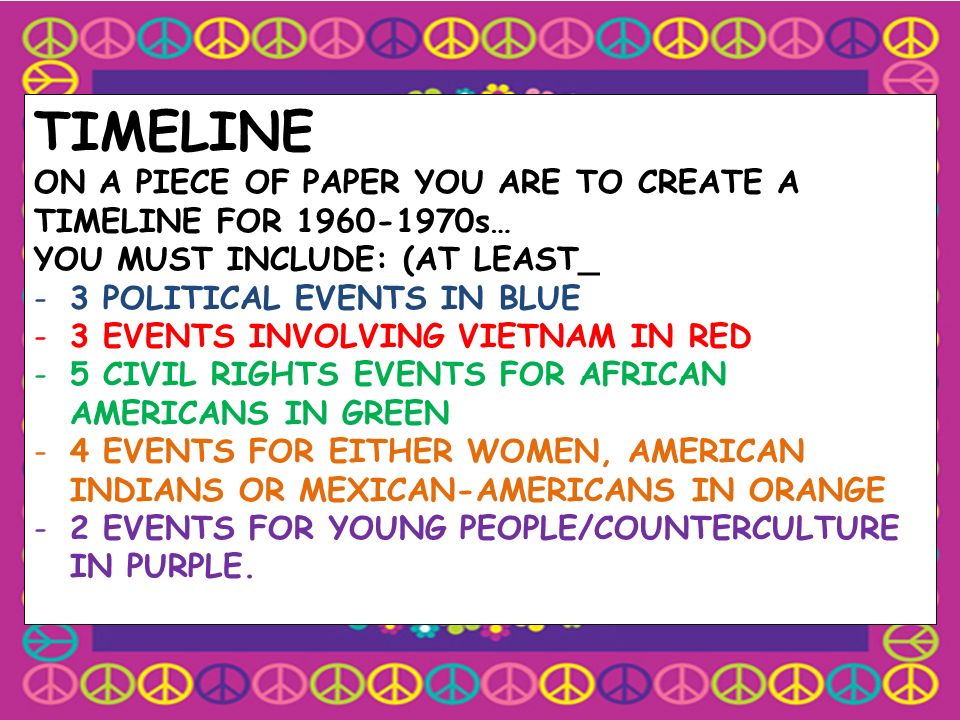 TIMELINE

ON A PIECE OF PAPER YOU ARE TO CREATE A TIMELINE FOR 1960-1970s…
YOU MUST INCLUDE: (AT LEAST_

- 3 POLITICAL EVENTS IN BLUE
- 3 EVENTS INVOLVING VIETNAM IN RED
- 5 CIVIL RIGHTS EVENTS FOR AFRICAN AMERICANS IN GREEN
- 4 EVENTS FOR EITHER WOMEN, AMERICAN INDIANS OR MEXICAN-AMERICANS IN ORANGE
- 2 EVENTS FOR YOUNG PEOPLE/COUNTERCULTURE IN PURPLE.